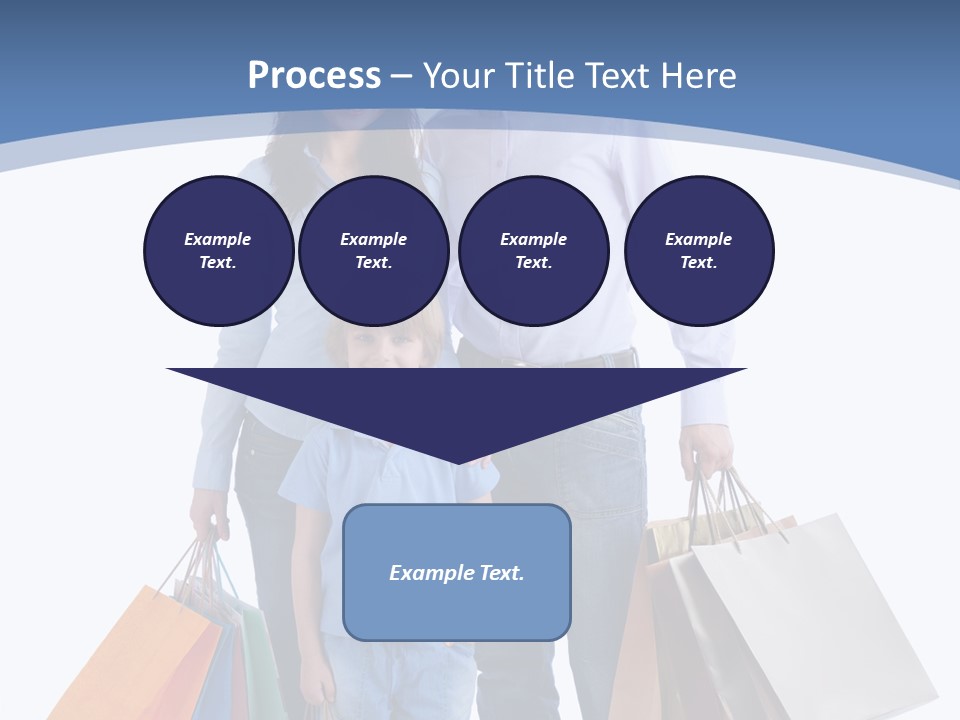 Process – Your Title Text Here

Example Text.

Example Text.

Example Text.

Example Text.

Example Text.